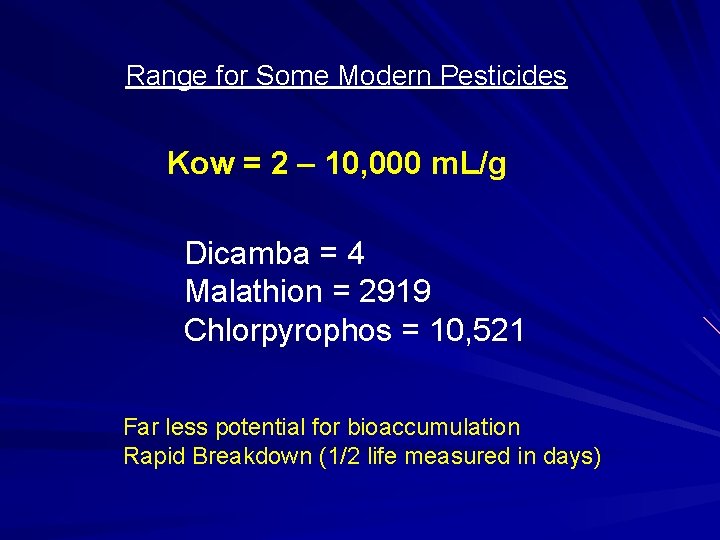 Range for Some Modern Pesticides

Kow = 2 – 10,000 mL/g

Dicamba = 4
Malathion = 2919
Chlorpyrophos = 10,521

Far less potential for bioaccumulation
Rapid Breakdown (1/2 life measured in days)